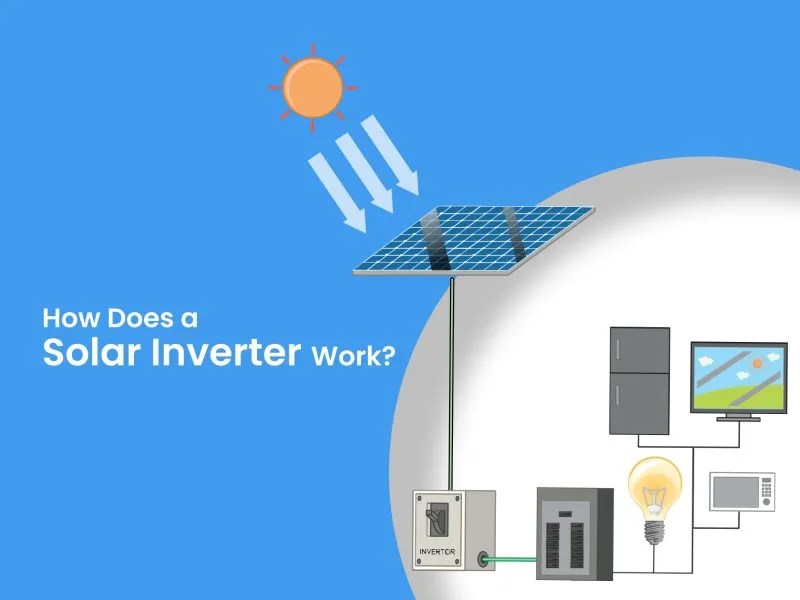 How Does a Solar Inverter Work?

INVERTOR